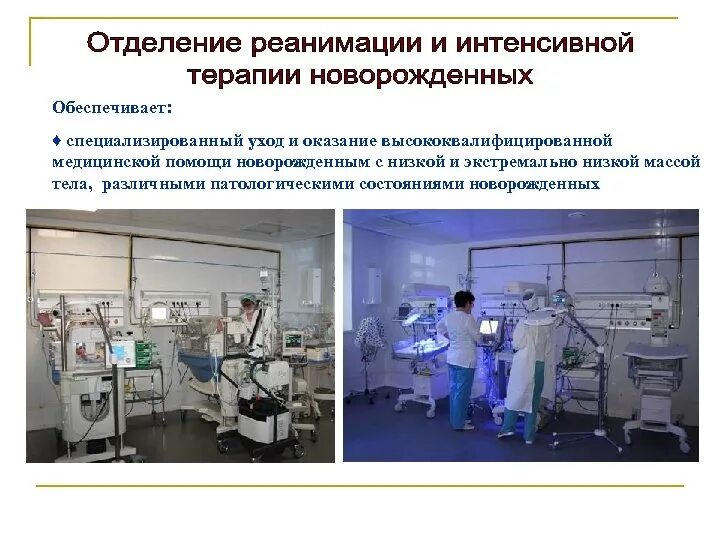 Отделение реанимации и интенсивной терапии новорожденных

Обеспечивает:

♦ специализированный уход и оказание высококвалифицированной медицинской помощи новорожденным с низкой и экстремально низкой массой тела, различными патологическими состояниями новорожденных